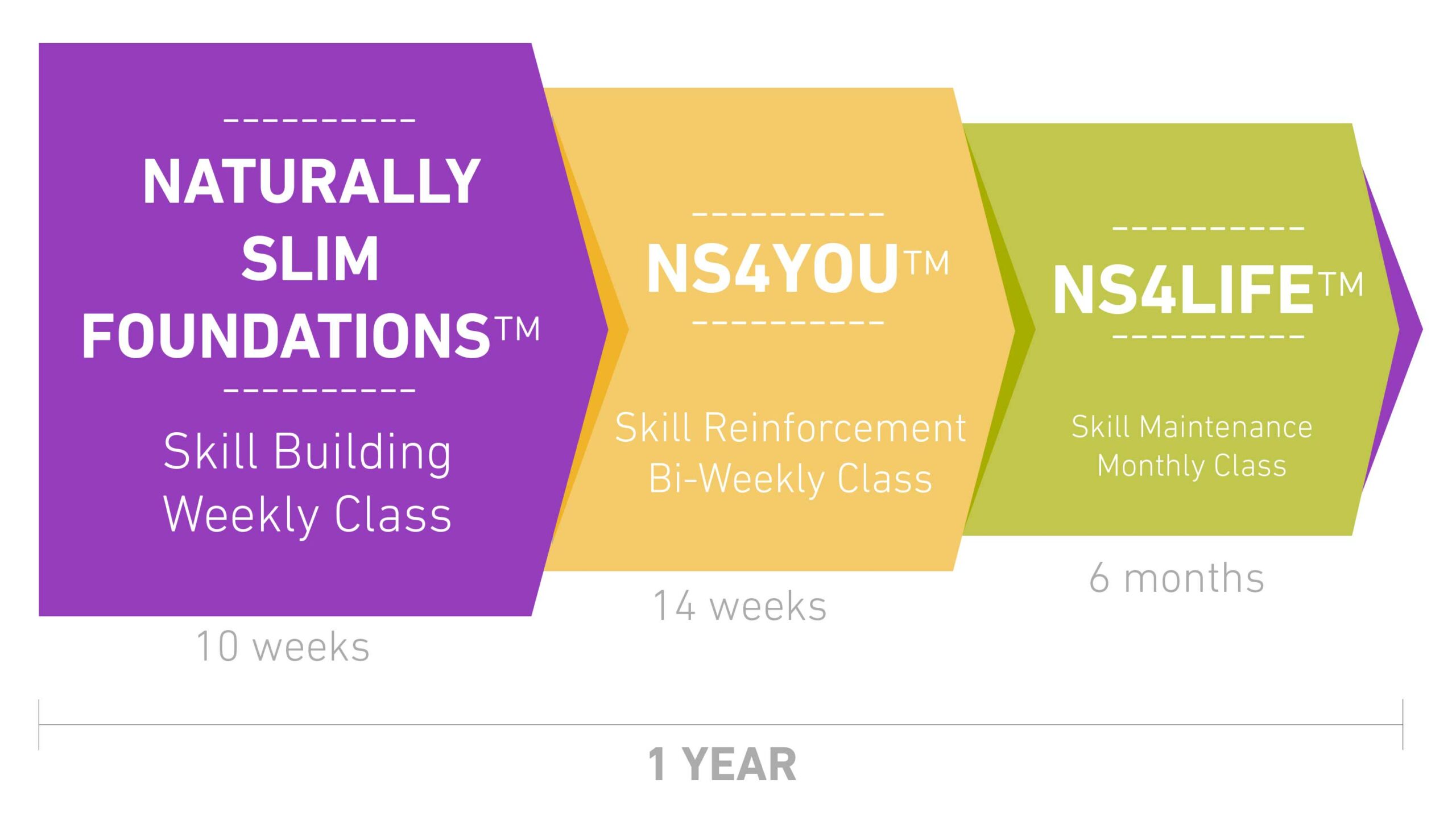 NATURALLY SLIM FOUNDATIONS™

Skill Building
Weekly Class

10 weeks

NS4YOU™

Skill Reinforcement
Bi-Weekly Class

14 weeks

NS4LIFE™

Skill Maintenance
Monthly Class

6 months

1 YEAR